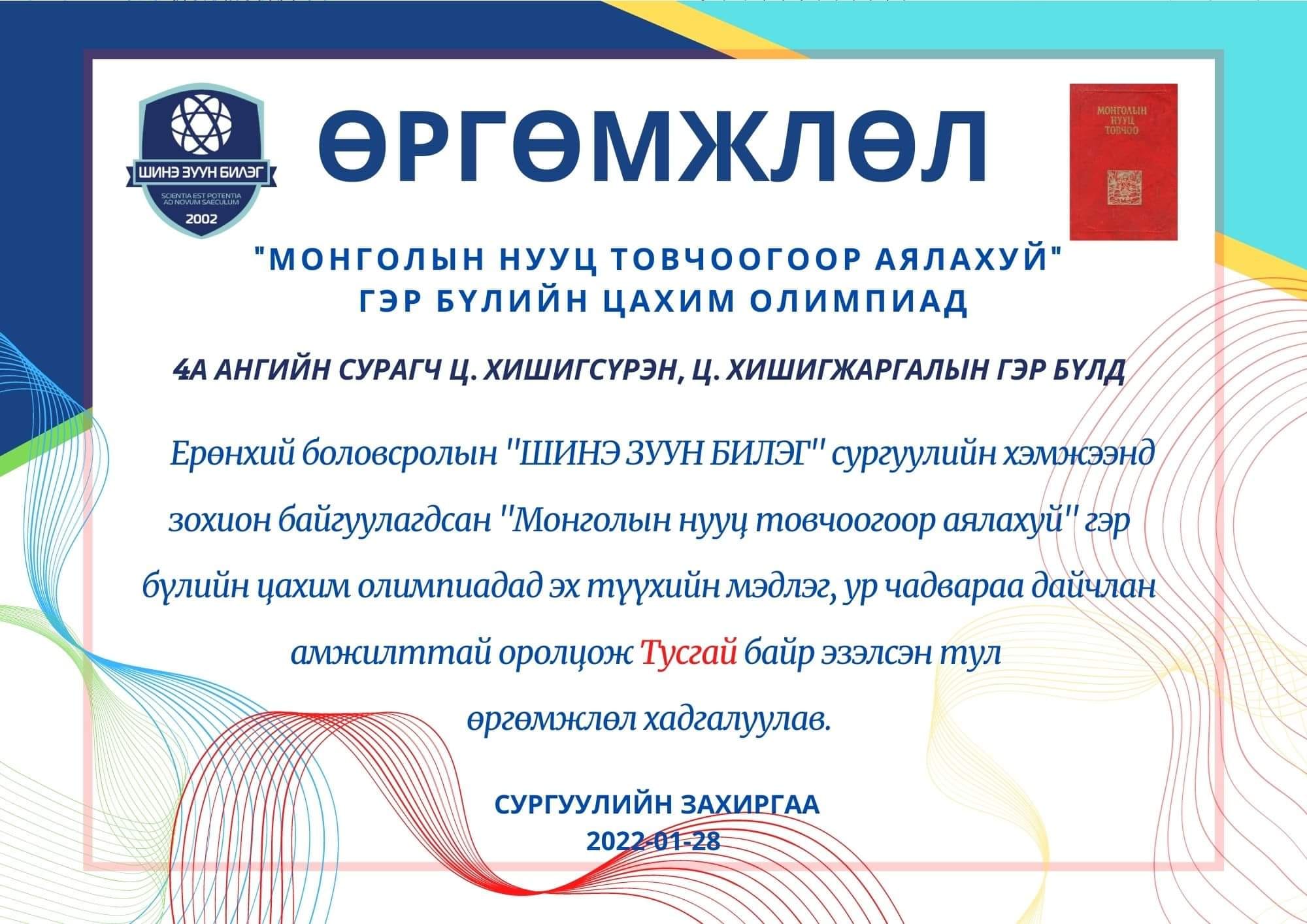 ШИНЭ ЗУУН БИЛЭГ
SCIENTIA EST POTENTIA AD NOVUM SAECULUM
2002

ӨРГӨМЖЛӨЛ

МОНГОЛЫН НУУЦ ТОВЧОО

"МОНГОЛЫН НУУЦ ТОВЧООГООР АЯЛАХУЙ"
ГЭР БҮЛИЙН ЦАХИМ ОЛИМПИАД

4А АНГИЙН СУРАГЧ Ц. ХИШИГСҮРЭН, Ц. ХИШИГЖАРГАЛЫН ГЭР БҮЛД

Ерөнхий боловсролын "ШИНЭ ЗУУН БИЛЭГ" сургуулийн хэмжээнд зохион байгуулагдсан "Монголын нууц товчоогоор аялахуй" гэр бүлийн цахим олимпиадад эх түүхийн мэдлэг, ур чадвараа дайчлан амжилттай оролцож Тусгай байр эзэлсэн тул өргөмжлөл хадгалуулав.

СУРГУУЛИЙН ЗАХИРГАА
2022-01-28